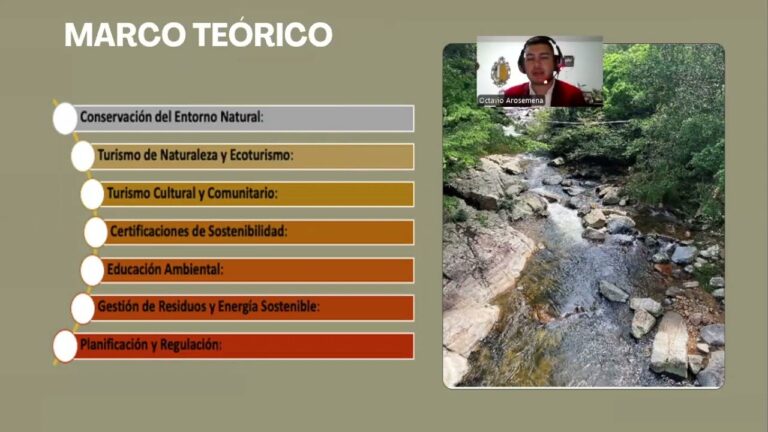 MARCO TEÓRICO

Conservación del Entorno Natural:

Turismo de Naturaleza y Ecoturismo:

Turismo Cultural y Comunitario:

Certificaciones de Sostenibilidad:

Educación Ambiental:

Gestión de Residuos y Energía Sostenible:

Planificación y Regulación:

Octavio Arosemena